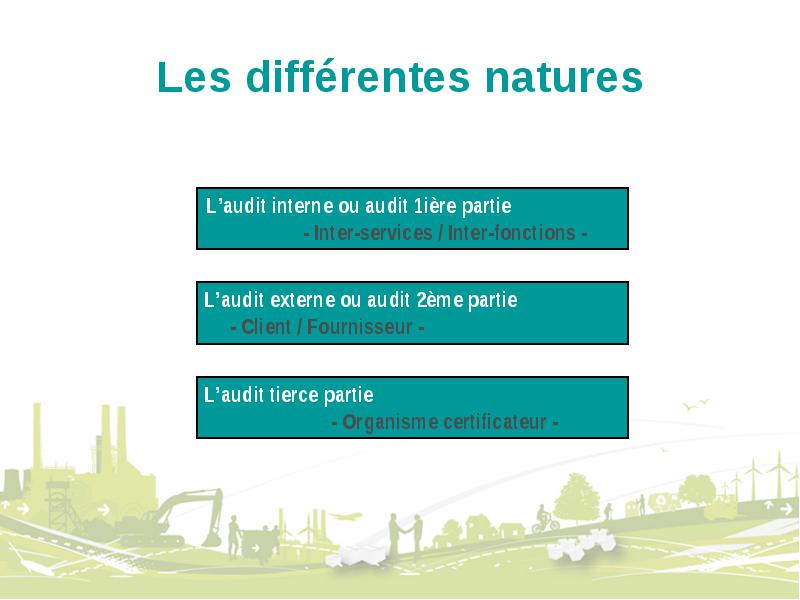 Les différentes natures

L'audit interne ou audit 1ière partie
- Inter-services / Inter-fonctions -

L'audit externe ou audit 2ème partie
- Client / Fournisseur -

L'audit tierce partie
- Organisme certificateur -